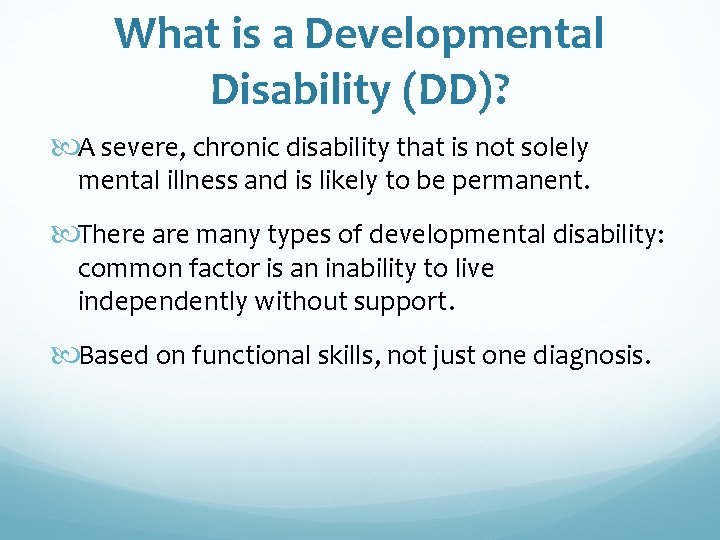 What is a Developmental Disability (DD)?

A severe, chronic disability that is not solely mental illness and is likely to be permanent.

There are many types of developmental disability: common factor is an inability to live independently without support.

Based on functional skills, not just one diagnosis.